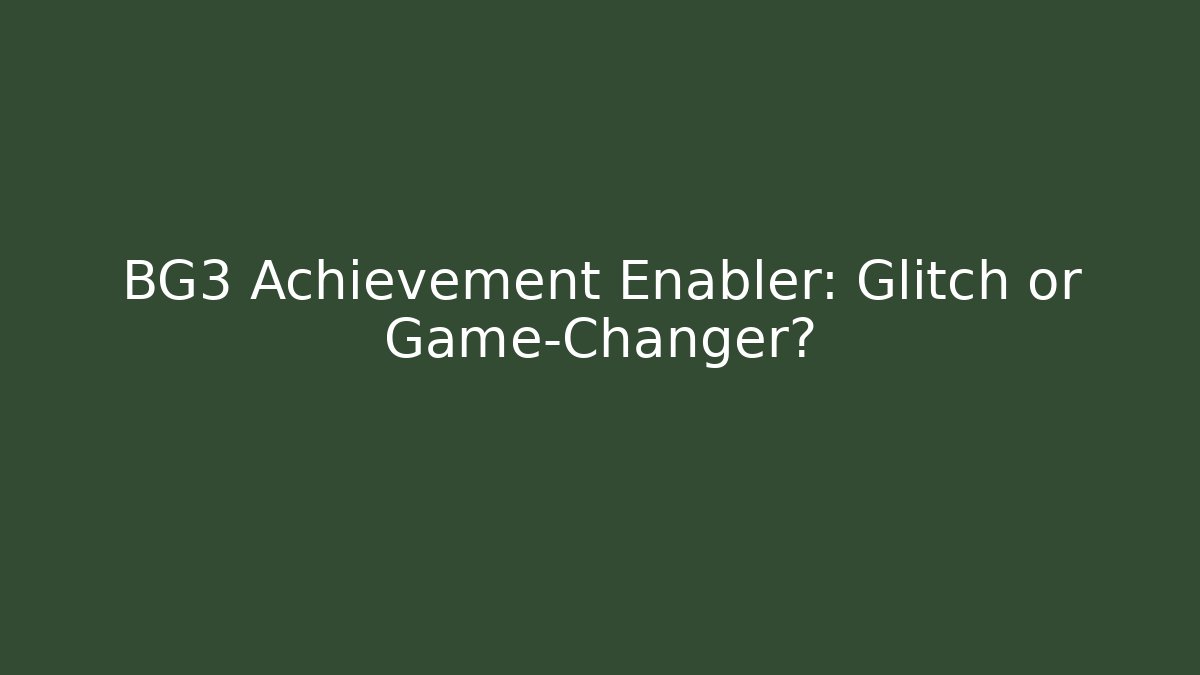 BG3 Achievement Enabler: Glitch or Game-Changer?